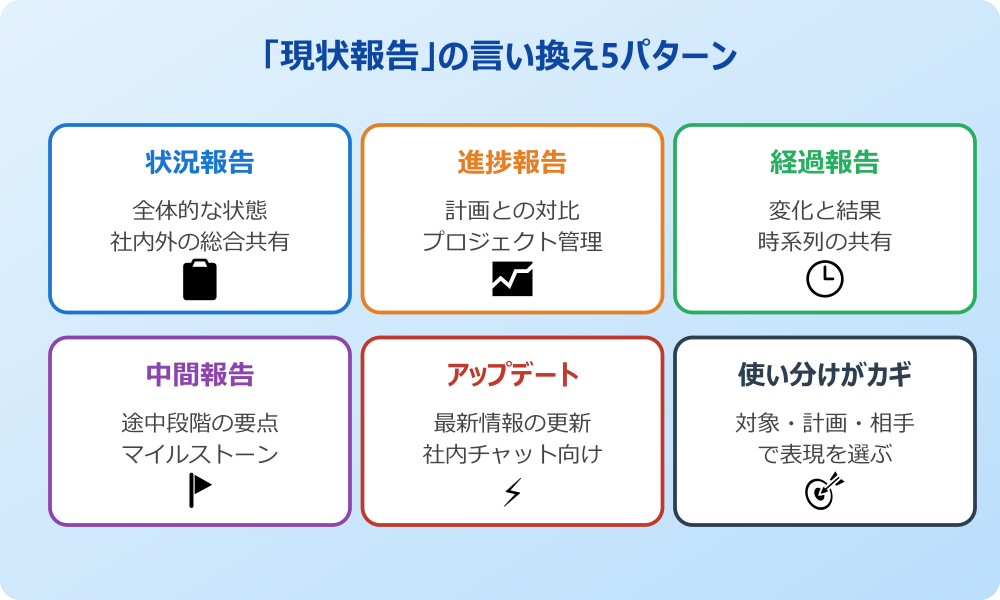 「現状報告」の言い換え5パターン

状況報告
全体的な状態
社内外の総合共有

進捗報告
計画との対比
プロジェクト管理

経過報告
変化と結果
時系列の共有

中間報告
途中段階の要点
マイルストーン

アップデート
最新情報の更新
社内チャット向け

使い分けがカギ
対象・計画・相手
で表現を選ぶ